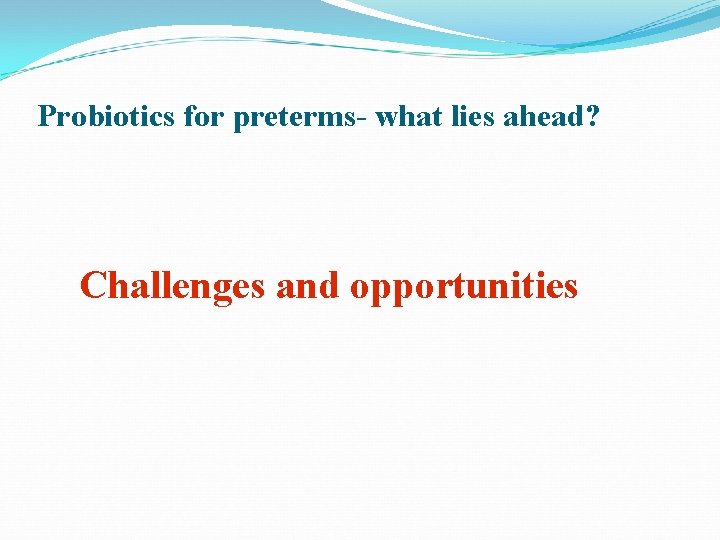 Probiotics for preterms- what lies ahead?

Challenges and opportunities